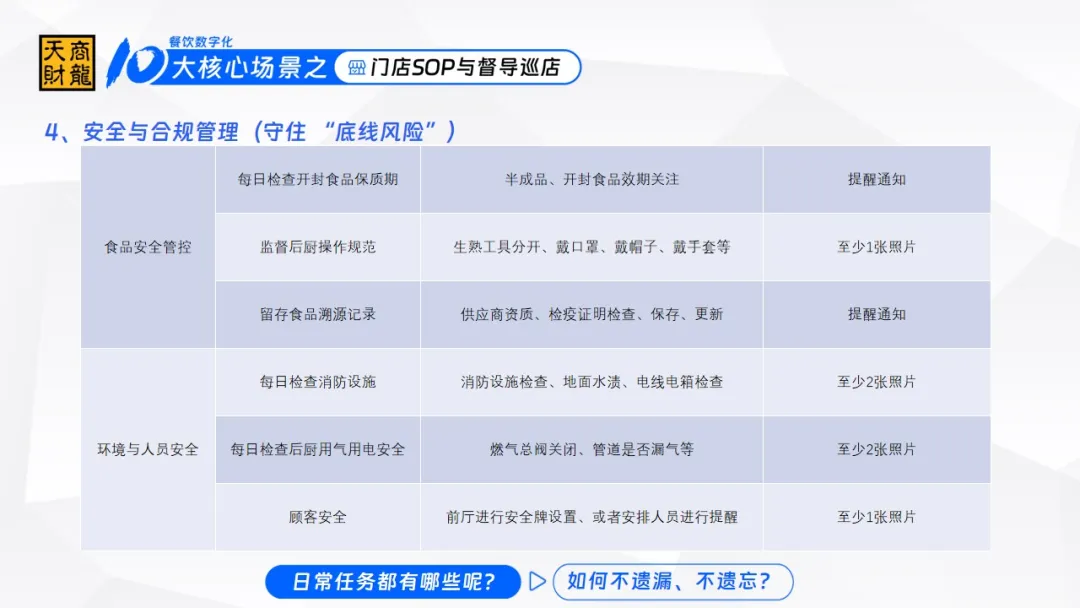 天商財龍

餐饮数字化 10 大核心场景之 门店SOP与督导巡店

4、安全与合规管理（守住 “底线风险”）

| 食品安全管控 | 每日检查开封食品保质期 | 半成品、开封食品效期关注 | 提醒通知 |
|---|---|---|---|
| | 监督后厨操作规范 | 生熟工具分开、戴口罩、戴帽子、戴手套等 | 至少1张照片 |
| | 留存食品溯源记录 | 供应商资质、检疫证明检查、保存、更新 | 提醒通知 |
| 环境与人员安全 | 每日检查消防设施 | 消防设施检查、地面水渍、电线电箱检查 | 至少2张照片 |
| | 每日检查后厨用气用电安全 | 燃气总阀关闭、管道是否漏气等 | 至少2张照片 |
| | 顾客安全 | 前厅进行安全牌设置、或者安排人员进行提醒 | 至少1张照片 |

日常任务都有哪些呢？ 如何不遗漏、不遗忘？